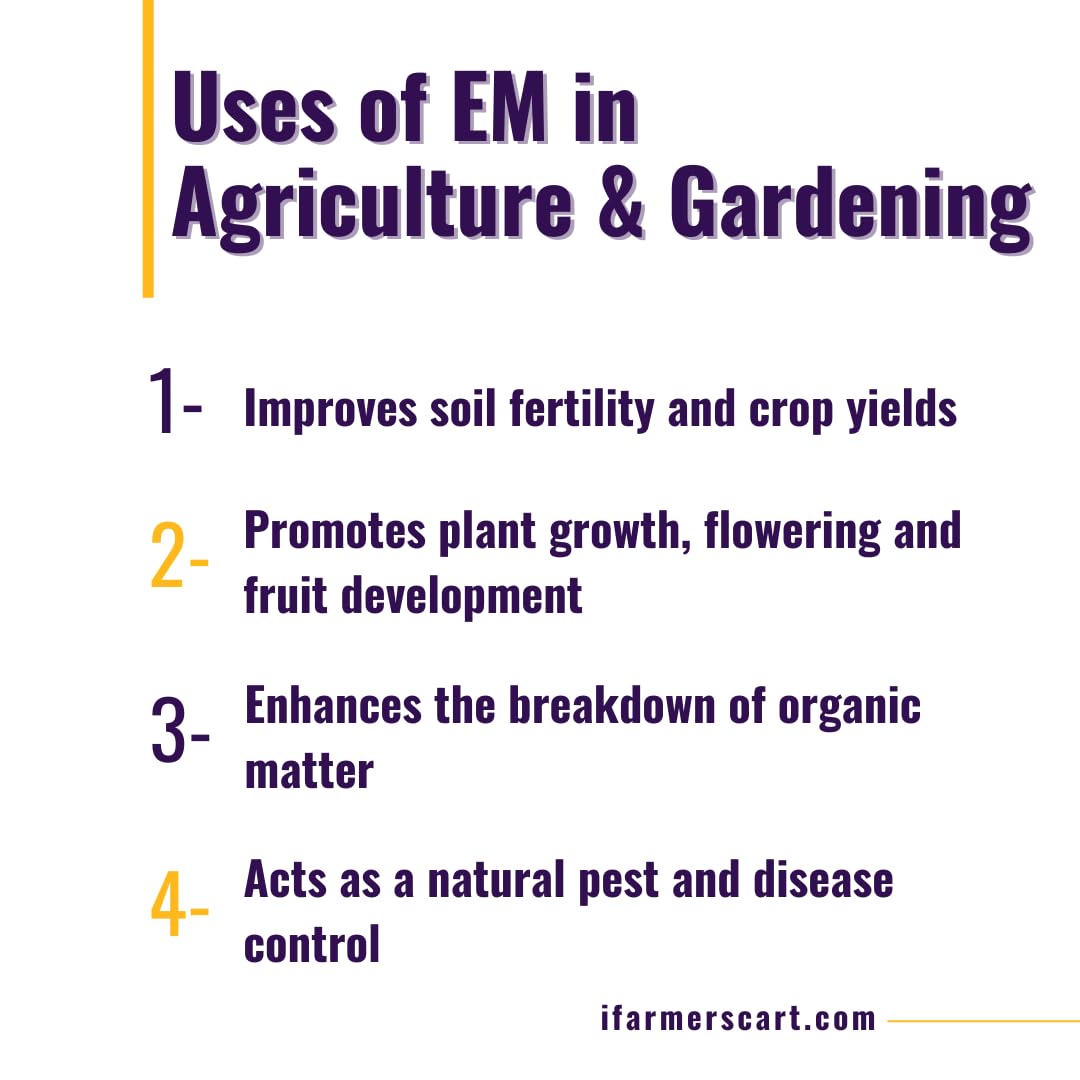 Uses of EM in Agriculture & Gardening

1- Improves soil fertility and crop yields

2- Promotes plant growth, flowering and fruit development

3- Enhances the breakdown of organic matter

4- Acts as a natural pest and disease control

ifarmerscart.com